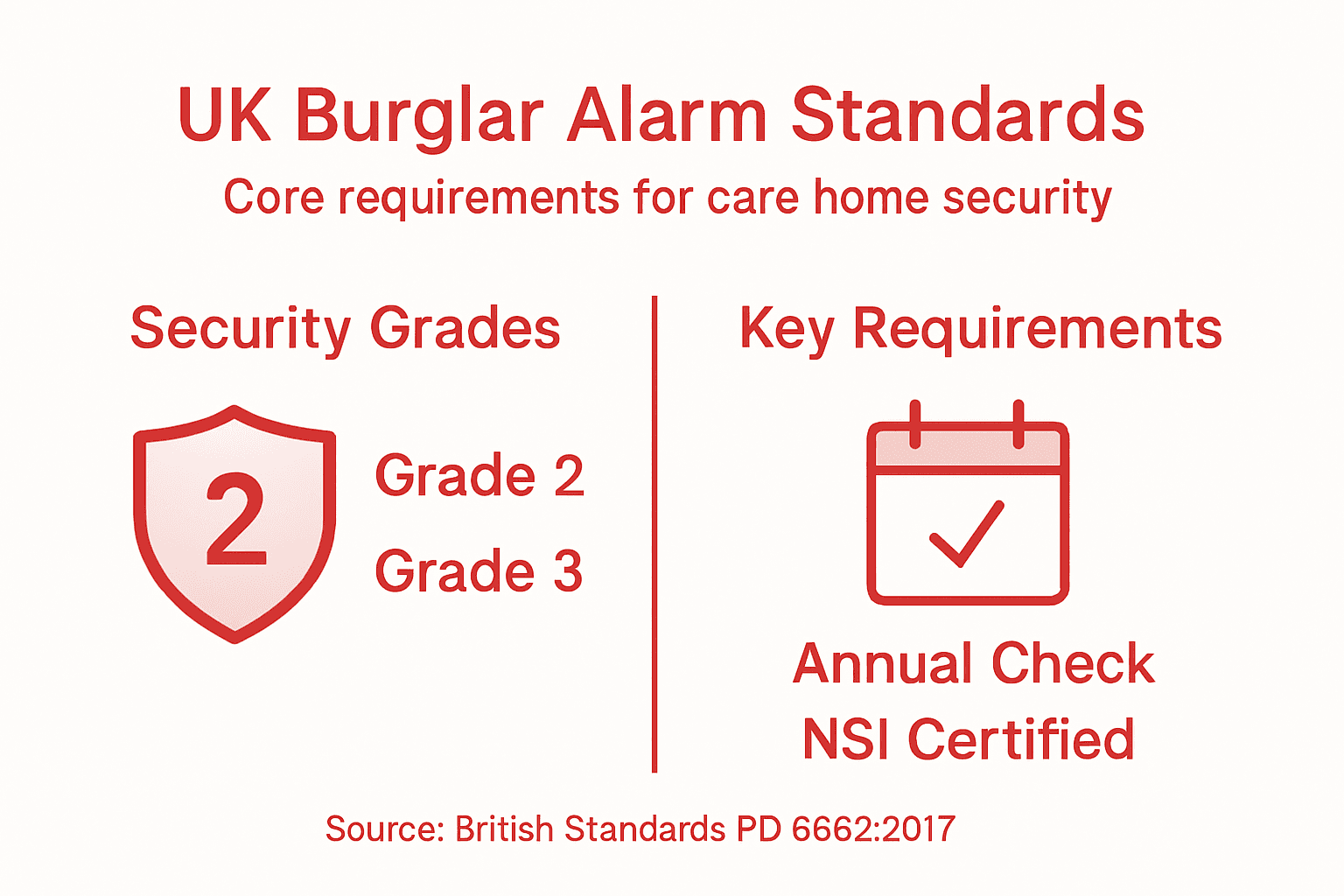 UK Burglar Alarm Standards

Core requirements for care home security

Security Grades

2

Grade 2

Grade 3

Key Requirements

Annual Check

NSI Certified

Source: British Standards PD 6662:2017